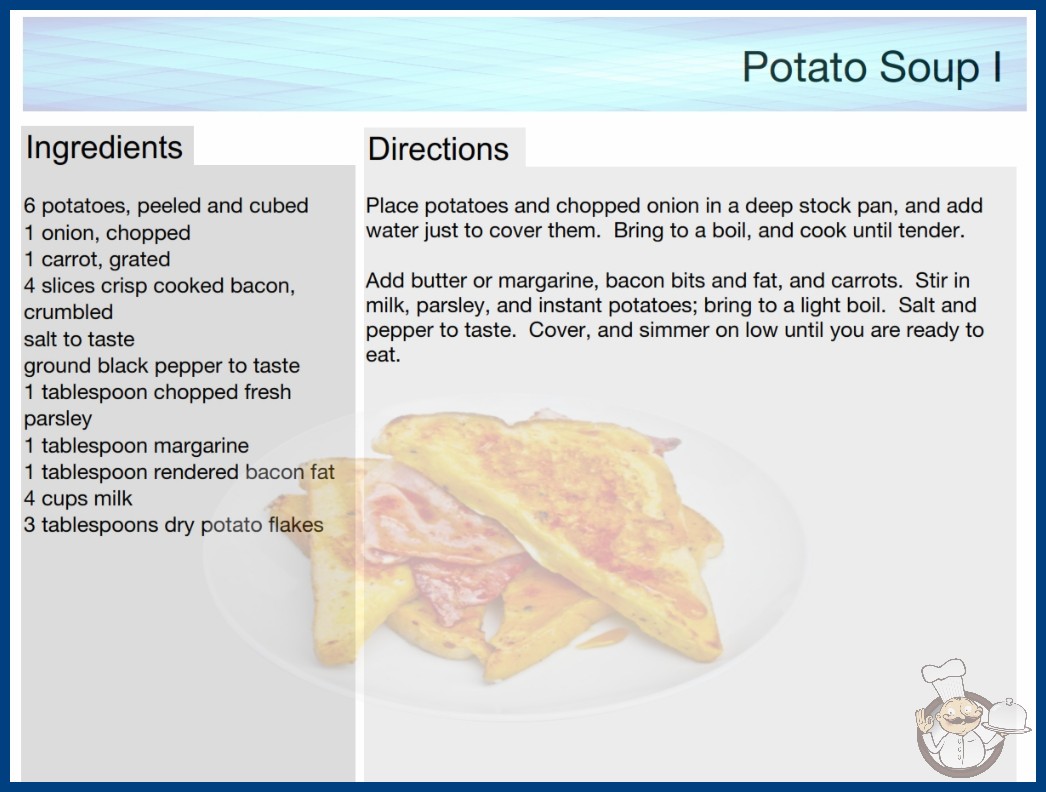 Potato Soup I

Ingredients

6 potatoes, peeled and cubed
1 onion, chopped
1 carrot, grated
4 slices crisp cooked bacon, crumbled
salt to taste
ground black pepper to taste
1 tablespoon chopped fresh parsley
1 tablespoon margarine
1 tablespoon rendered bacon fat
4 cups milk
3 tablespoons dry potato flakes

Directions

Place potatoes and chopped onion in a deep stock pan, and add water just to cover them. Bring to a boil, and cook until tender.

Add butter or margarine, bacon bits and fat, and carrots. Stir in milk, parsley, and instant potatoes; bring to a light boil. Salt and pepper to taste. Cover, and simmer on low until you are ready to eat.